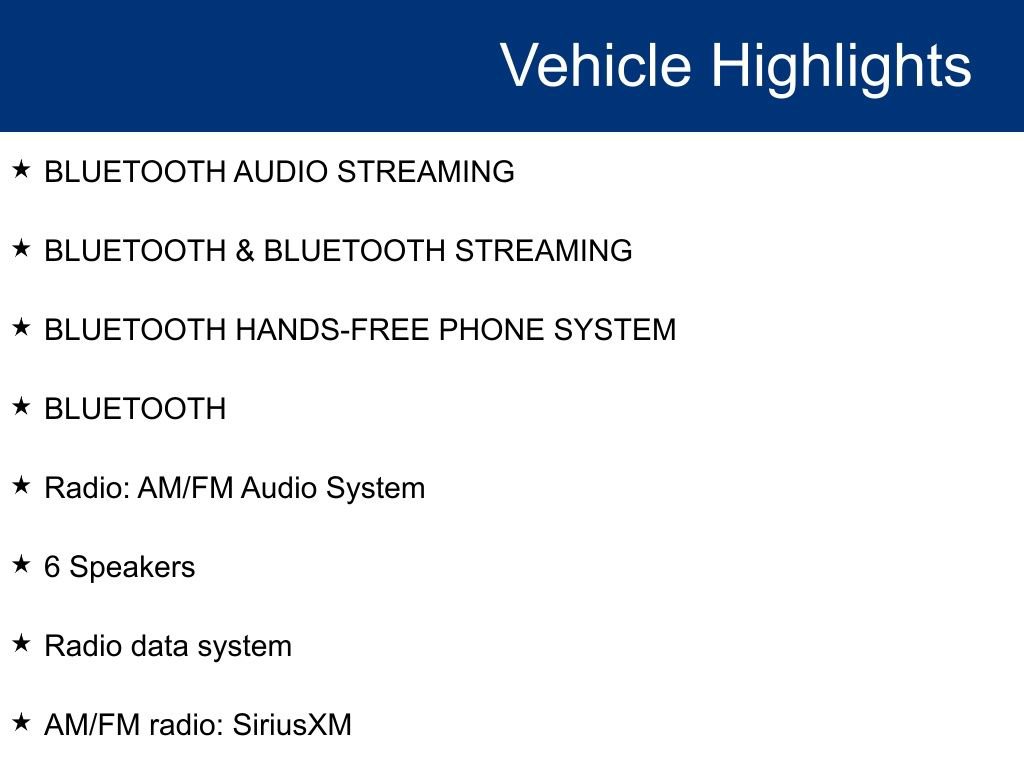 Vehicle Highlights

★ BLUETOOTH AUDIO STREAMING

★ BLUETOOTH & BLUETOOTH STREAMING

★ BLUETOOTH HANDS-FREE PHONE SYSTEM

★ BLUETOOTH

★ Radio: AM/FM Audio System

★ 6 Speakers

★ Radio data system

★ AM/FM radio: SiriusXM